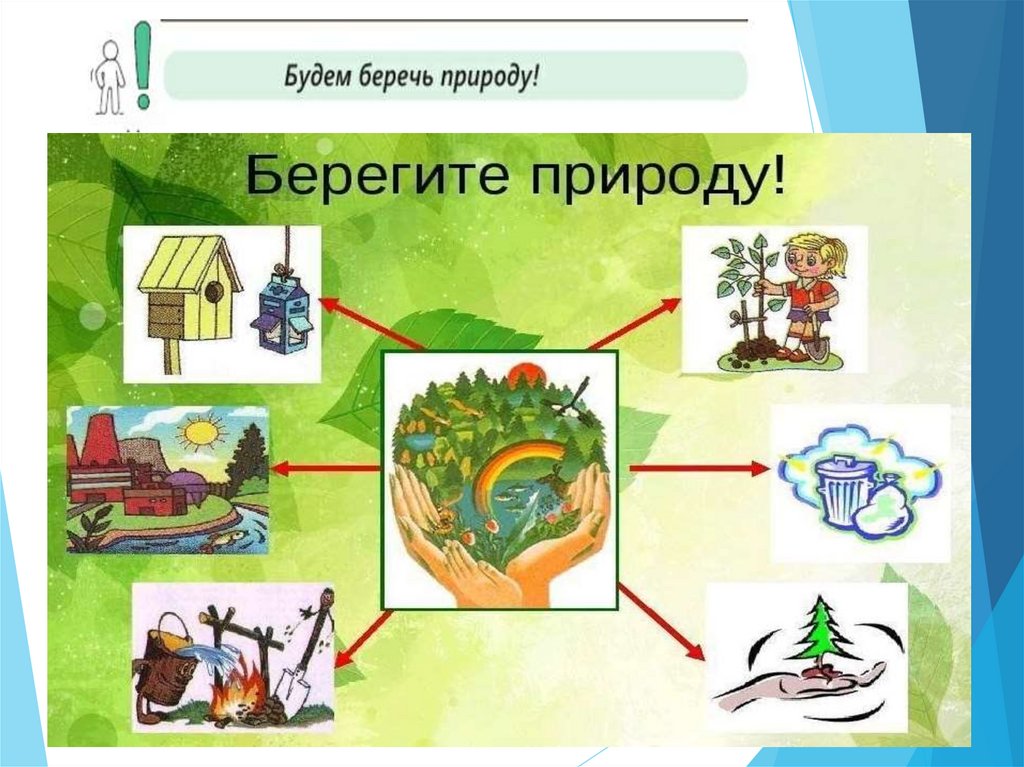 Будем беречь природу!

Берегите природу!